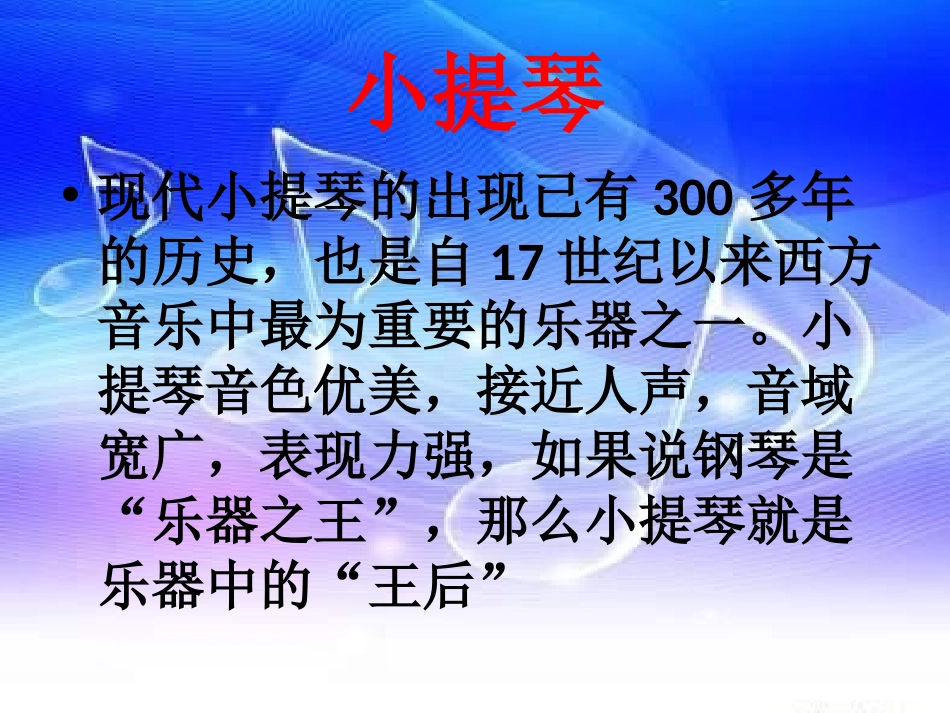 小提琴

• 现代小提琴的出现已有 300 多年的历史，也是自 17 世纪以来西方音乐中最为重要的乐器之一。小提琴音色优美，接近人声，音域宽广，表现力强，如果说钢琴是“乐器之王”，那么小提琴就是乐器中的“王后”